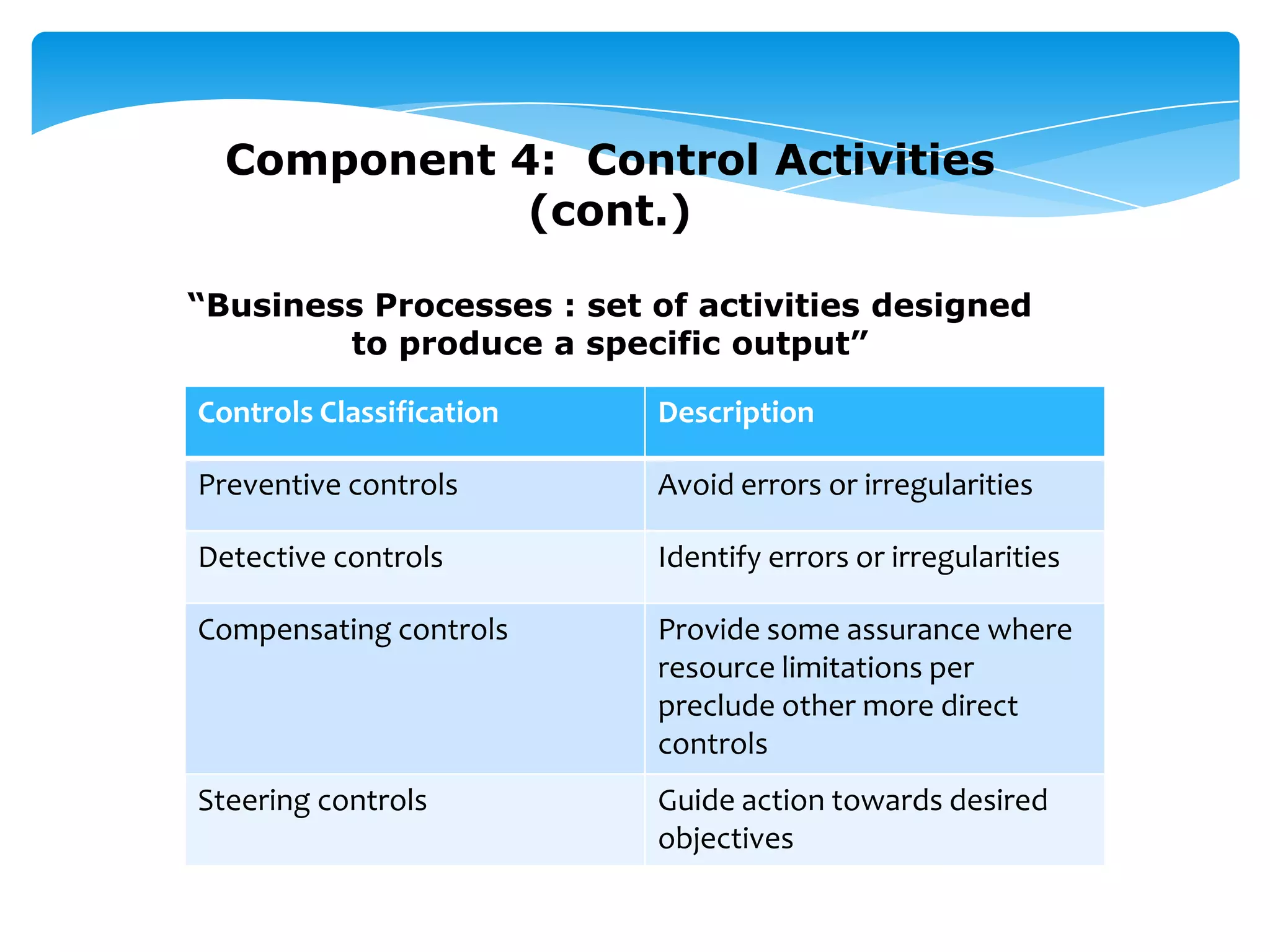 Component 4: Control Activities (cont.)

“Business Processes : set of activities designed to produce a specific output”

| Controls Classification | Description |
|---|---|
| Preventive controls | Avoid errors or irregularities |
| Detective controls | Identify errors or irregularities |
| Compensating controls | Provide some assurance where resource limitations per preclude other more direct controls |
| Steering controls | Guide action towards desired objectives |